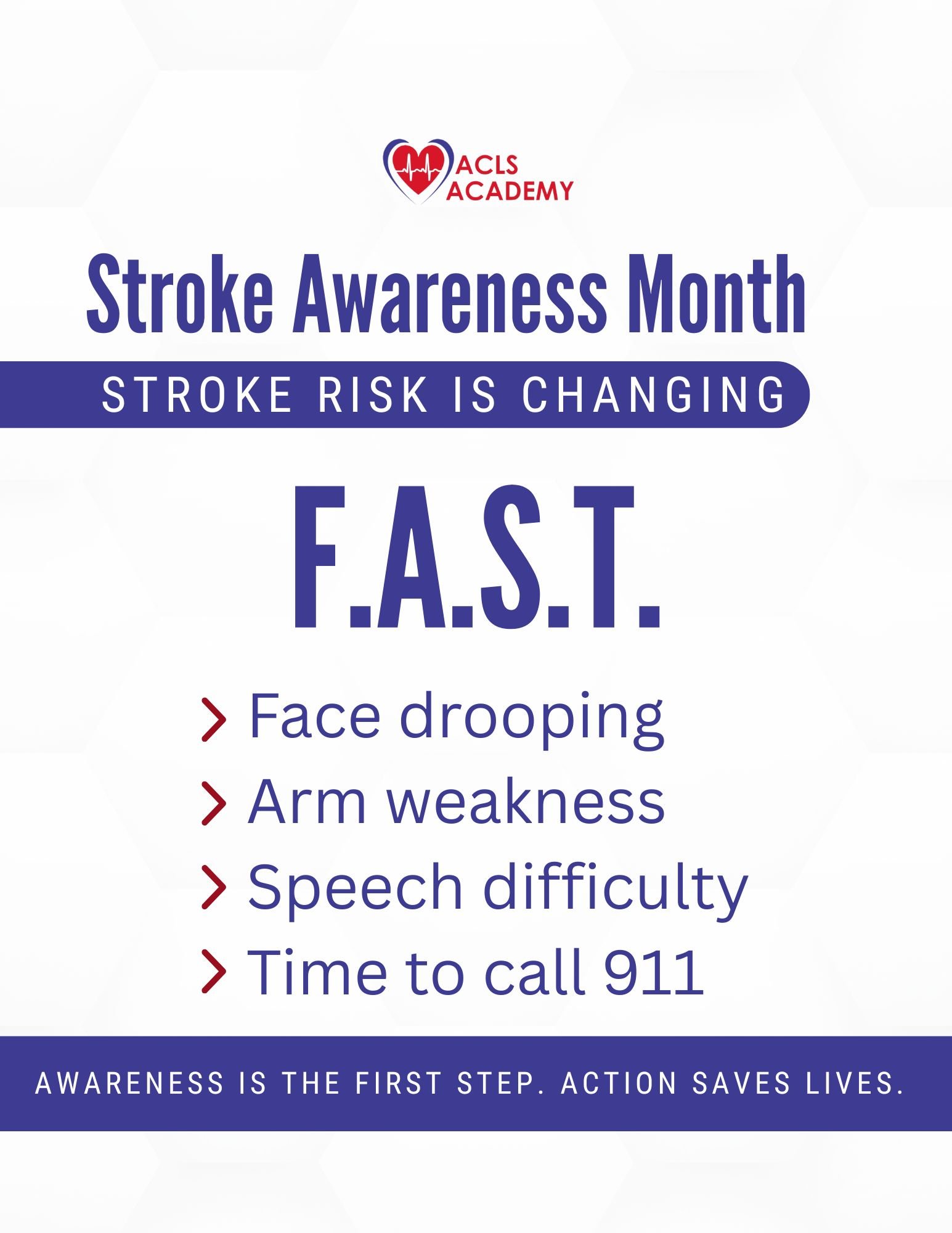 ACLS ACADEMY

Stroke Awareness Month

STROKE RISK IS CHANGING

F.A.S.T.

> Face drooping
> Arm weakness
> Speech difficulty
> Time to call 911

AWARENESS IS THE FIRST STEP. ACTION SAVES LIVES.